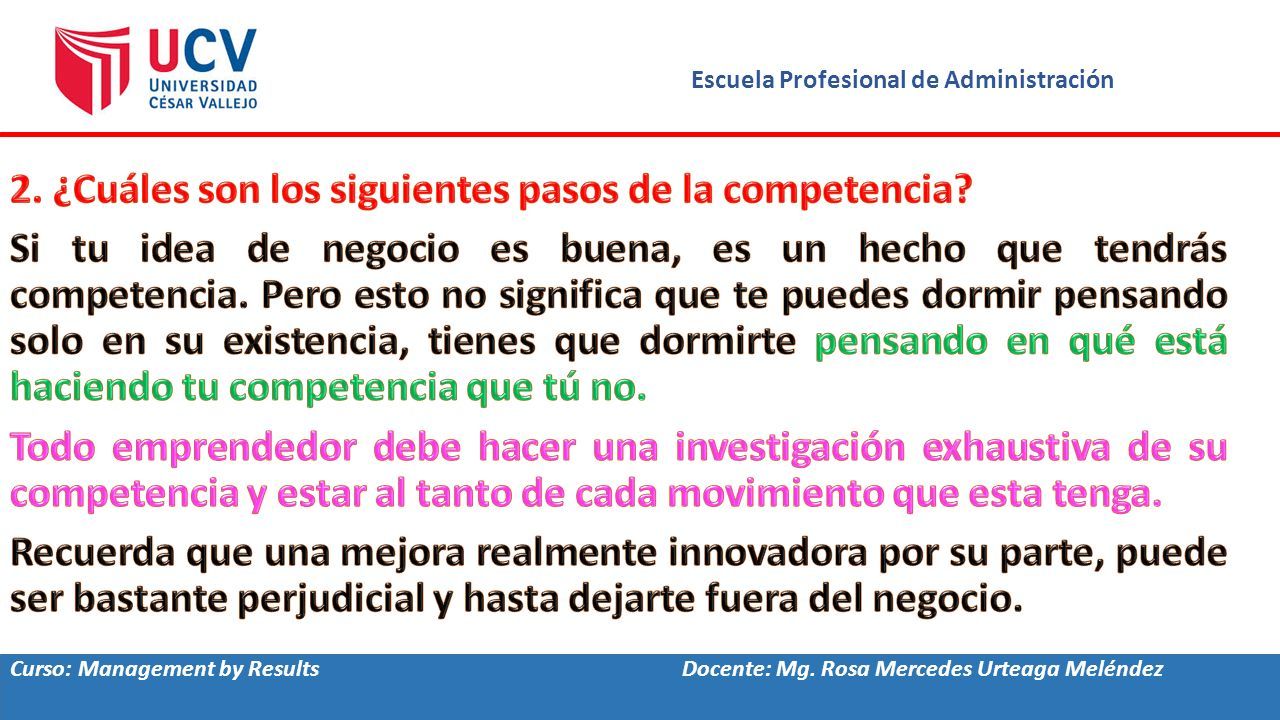 UCV
UNIVERSIDAD
CÉSAR VALLEJO

Escuela Profesional de Administración

2. ¿Cuáles son los siguientes pasos de la competencia?

Si tu idea de negocio es buena, es un hecho que tendrás competencia. Pero esto no significa que te puedes dormir pensando solo en su existencia, tienes que dormirte pensando en qué está haciendo tu competencia que tú no.

Todo emprendedor debe hacer una investigación exhaustiva de su competencia y estar al tanto de cada movimiento que esta tenga.

Recuerda que una mejora realmente innovadora por su parte, puede ser bastante perjudicial y hasta dejarte fuera del negocio.

Curso: Management by Results

Docente: Mg. Rosa Mercedes Urteaga Meléndez